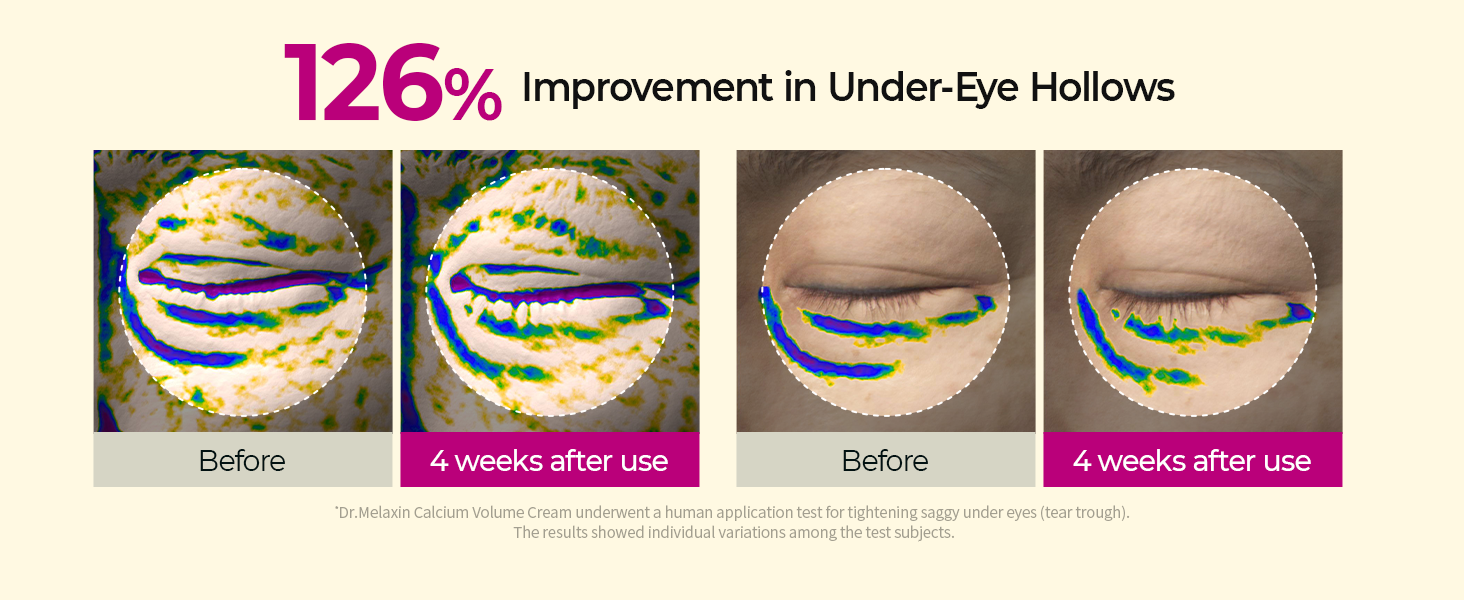 126% Improvement in Under-Eye Hollows

Before

4 weeks after use

Before

4 weeks after use

*Dr.Melaxin Calcium Volume Cream underwent a human application test for tightening saggy under eyes (tear trough). The results showed individual variations among the test subjects.